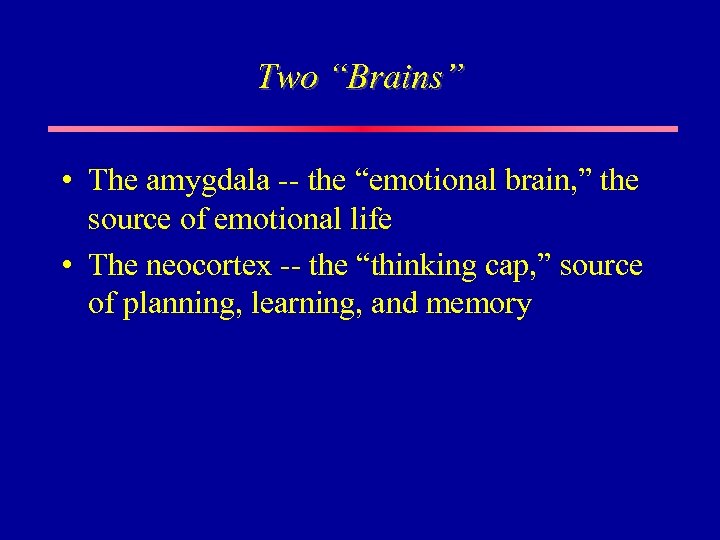 Two “Brains”

• The amygdala -- the “emotional brain,” the source of emotional life

• The neocortex -- the “thinking cap,” source of planning, learning, and memory